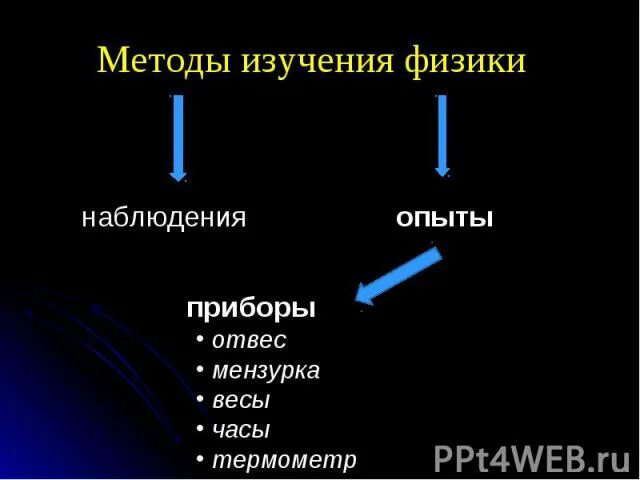 Методы изучения физики

наблюдения

опыты

приборы
• отвес
• мензурка
• весы
• часы
• термометр

PPt4WEB.ru